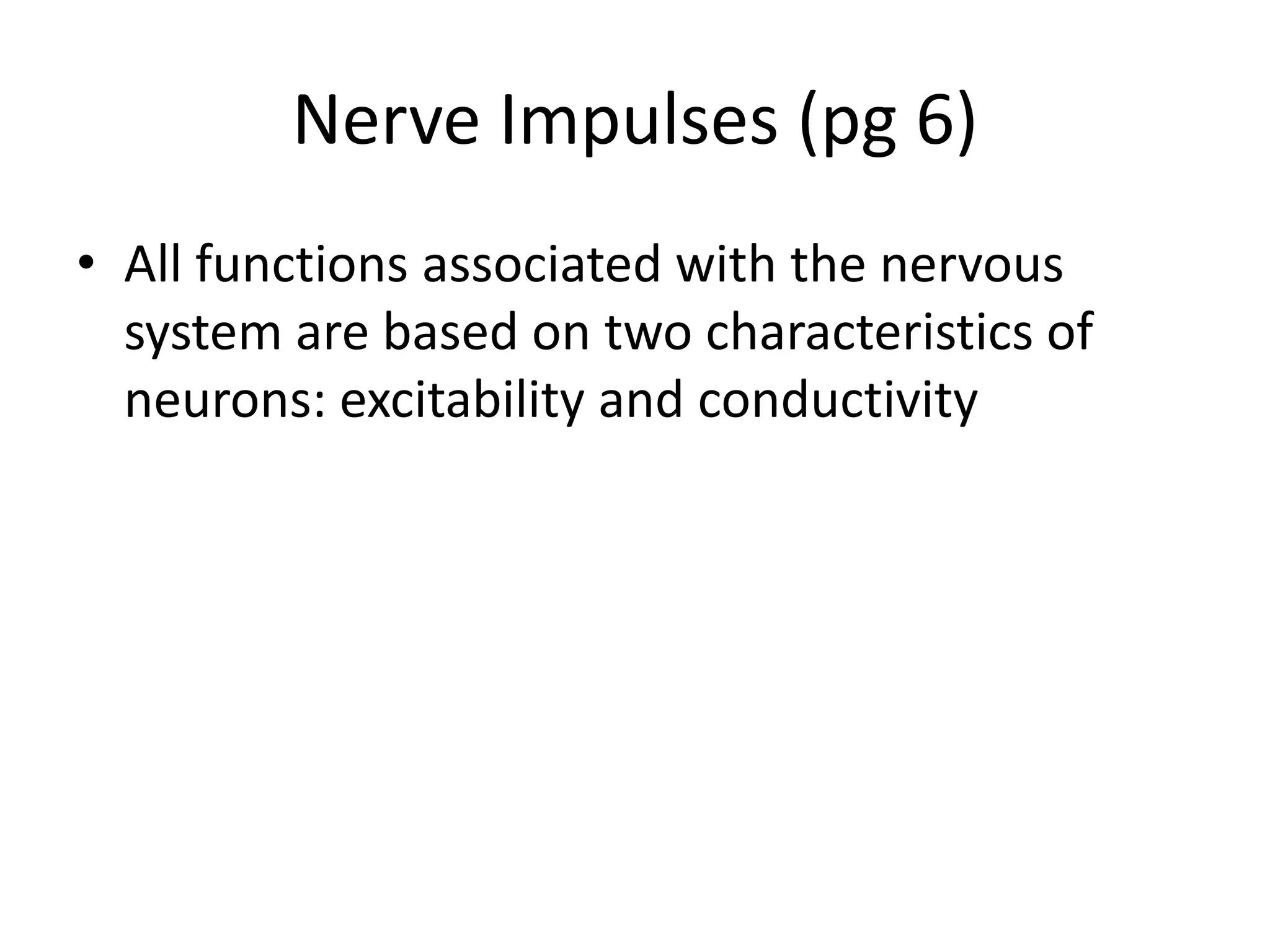 Nerve Impulses (pg 6)

• All functions associated with the nervous system are based on two characteristics of neurons: excitability and conductivity